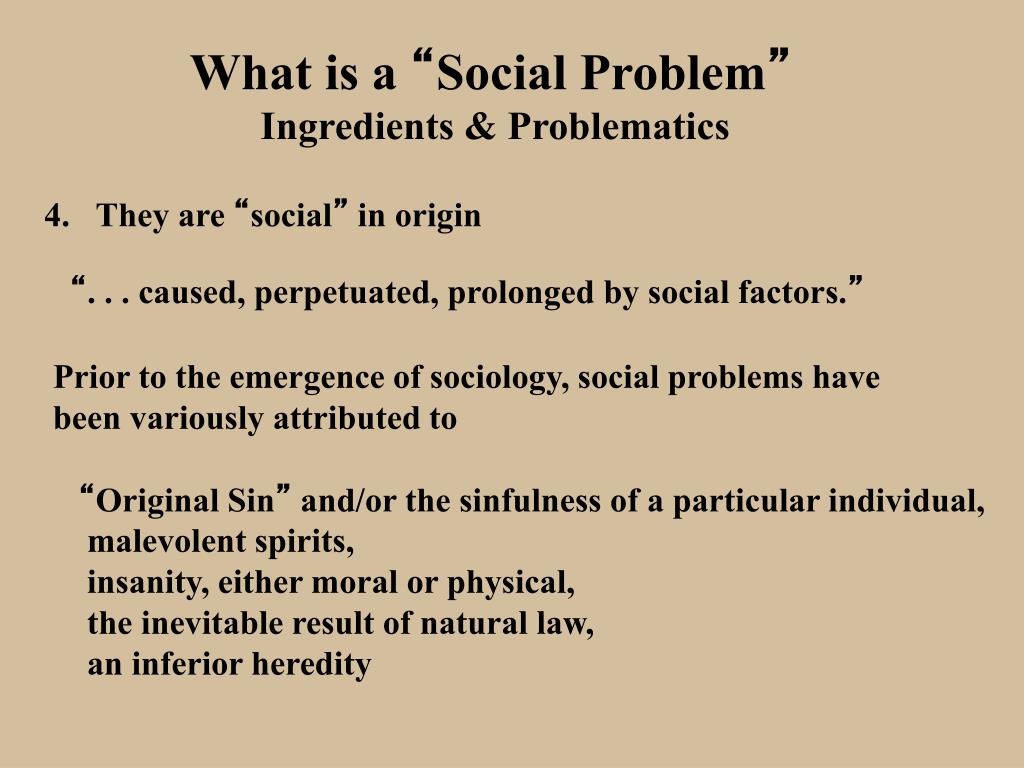 What is a “Social Problem”
Ingredients & Problematics

4. They are “social” in origin

“. . . caused, perpetuated, prolonged by social factors.”

Prior to the emergence of sociology, social problems have been variously attributed to

“Original Sin” and/or the sinfulness of a particular individual,
malevolent spirits,
insanity, either moral or physical,
the inevitable result of natural law,
an inferior heredity